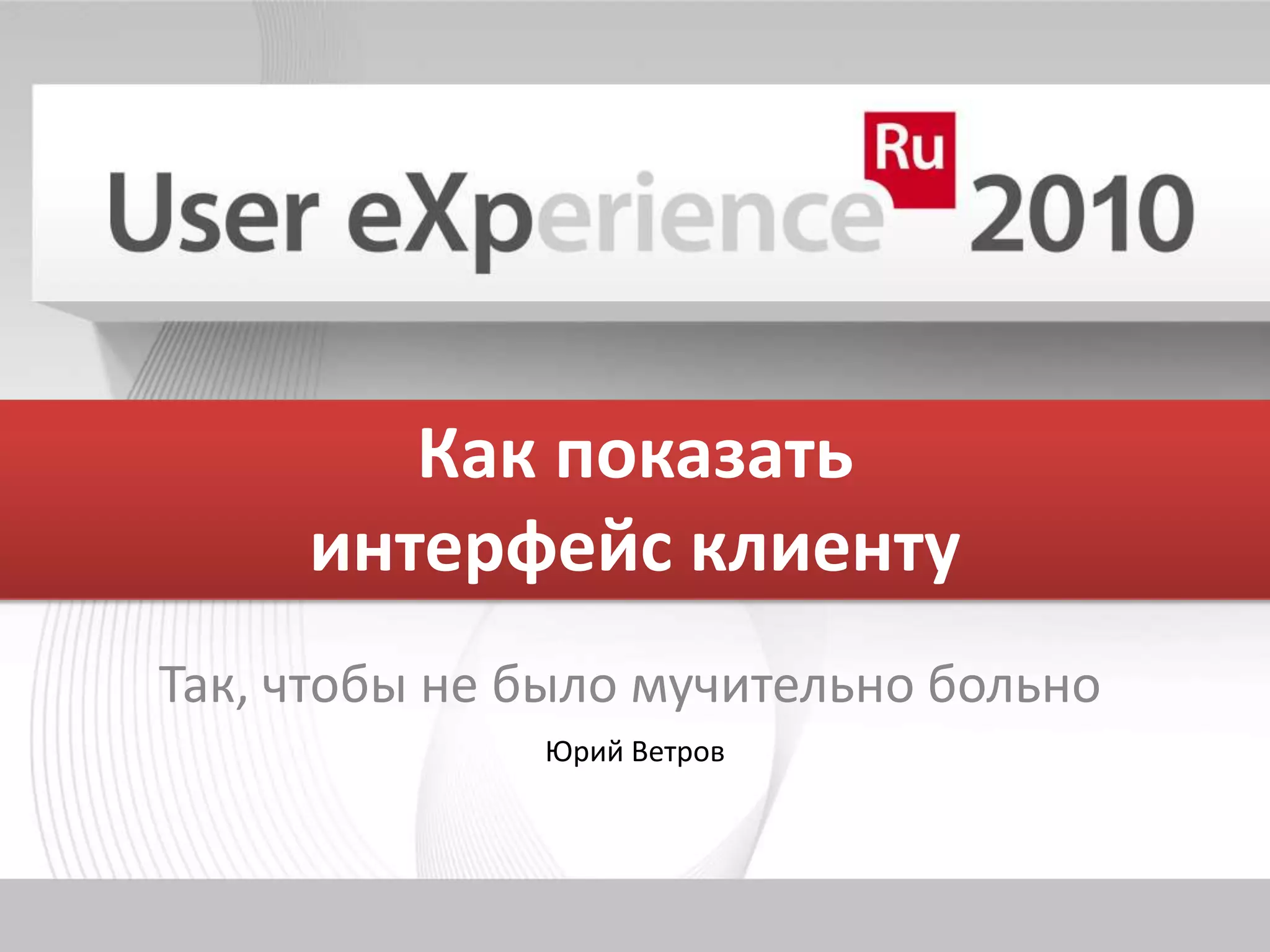 User eXperience Ru 2010

Как показать интерфейс клиенту

Так, чтобы не было мучительно больно

Юрий Ветров